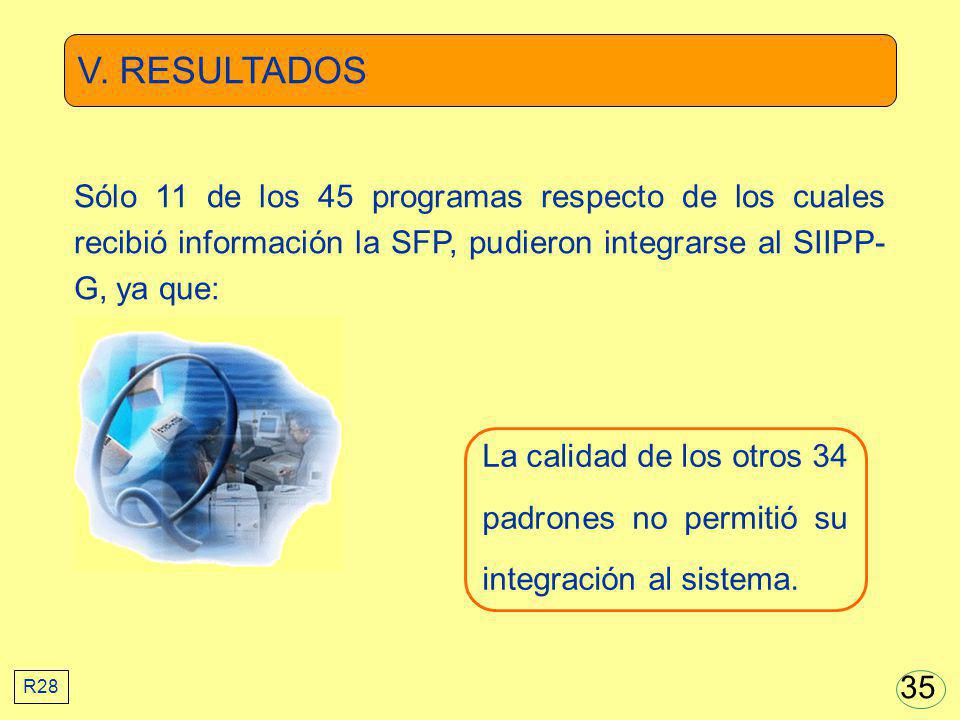 V. RESULTADOS

Sólo 11 de los 45 programas respecto de los cuales recibió información la SFP, pudieron integrarse al SIIPP-G, ya que:

La calidad de los otros 34 padrones no permitió su integración al sistema.

R28

35